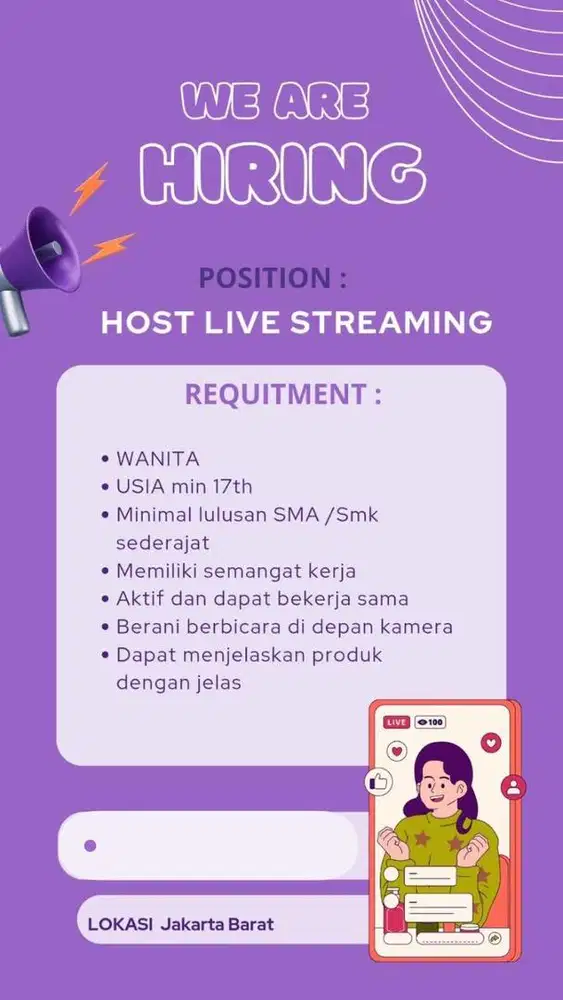 WE ARE
HIRING

POSITION :
HOST LIVE STREAMING

REQUITMENT :

• WANITA
• USIA min 17th
• Minimal lulusan SMA /Smk sederajat
• Memiliki semangat kerja
• Aktif dan dapat bekerja sama
• Berani berbicara di depan kamera
• Dapat menjelaskan produk dengan jelas

LIVE 100

LOKASI Jakarta Barat